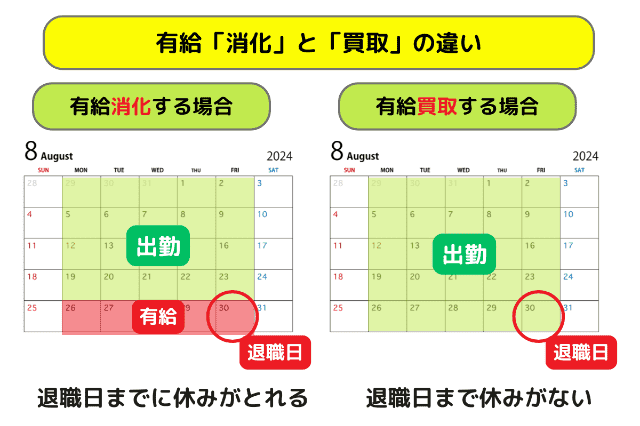 有給「消化」と「買取」の違い

有給消化する場合

8 August 2024

| SUN | MON | TUE | WED | THU | FRI | SAT |
|---|---|---|---|---|---|---|
| 28 | 29 | 30 | 31 | 1 | 2 | 3 |
| 4 | 5 | 6 | 7 | 8 | 9 | 10 |
| 11 | 12 | 13 | 14 | 15 | 16 | 17 |
| 18 | 19 | 20 | 21 | 22 | 23 | 24 |
| 25 | 26 | 27 | 28 | 29 | 30 | 31 |

出勤

有給

退職日

退職日までに休みがとれる

有給買取する場合

8 August 2024

| SUN | MON | TUE | WED | THU | FRI | SAT |
|---|---|---|---|---|---|---|
| 28 | 29 | 30 | 31 | 1 | 2 | 3 |
| 4 | 5 | 6 | 7 | 8 | 9 | 10 |
| 11 | 12 | 13 | 14 | 15 | 16 | 17 |
| 18 | 19 | 20 | 21 | 22 | 23 | 24 |
| 25 | 26 | 27 | 28 | 29 | 30 | 31 |

出勤

退職日

退職日まで休みがない